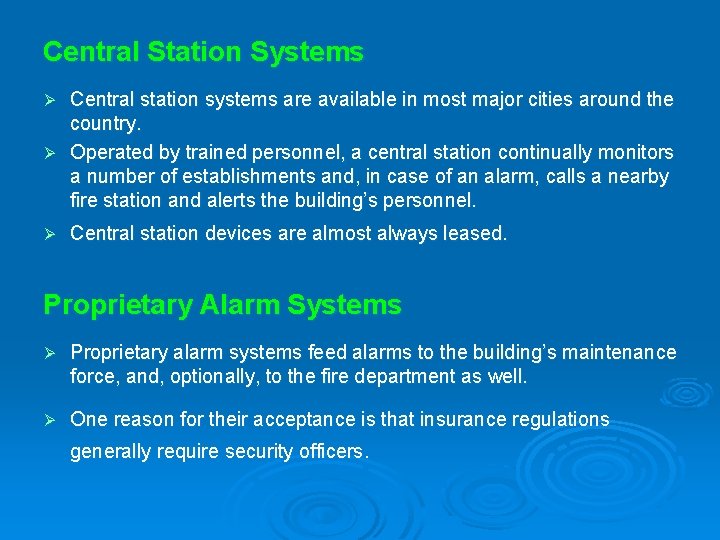 Central Station Systems

➢ Central station systems are available in most major cities around the country.

➢ Operated by trained personnel, a central station continually monitors a number of establishments and, in case of an alarm, calls a nearby fire station and alerts the building's personnel.

➢ Central station devices are almost always leased.

Proprietary Alarm Systems

➢ Proprietary alarm systems feed alarms to the building's maintenance force, and, optionally, to the fire department as well.

➢ One reason for their acceptance is that insurance regulations generally require security officers.